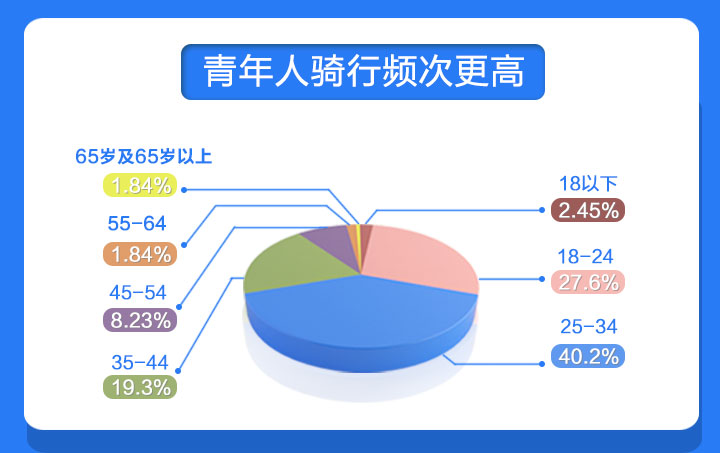 青年人骑行频次更高

65岁及65岁以上
1.84%

55-64
1.84%

45-54
8.23%

35-44
19.3%

18以下
2.45%

18-24
27.6%

25-34
40.2%